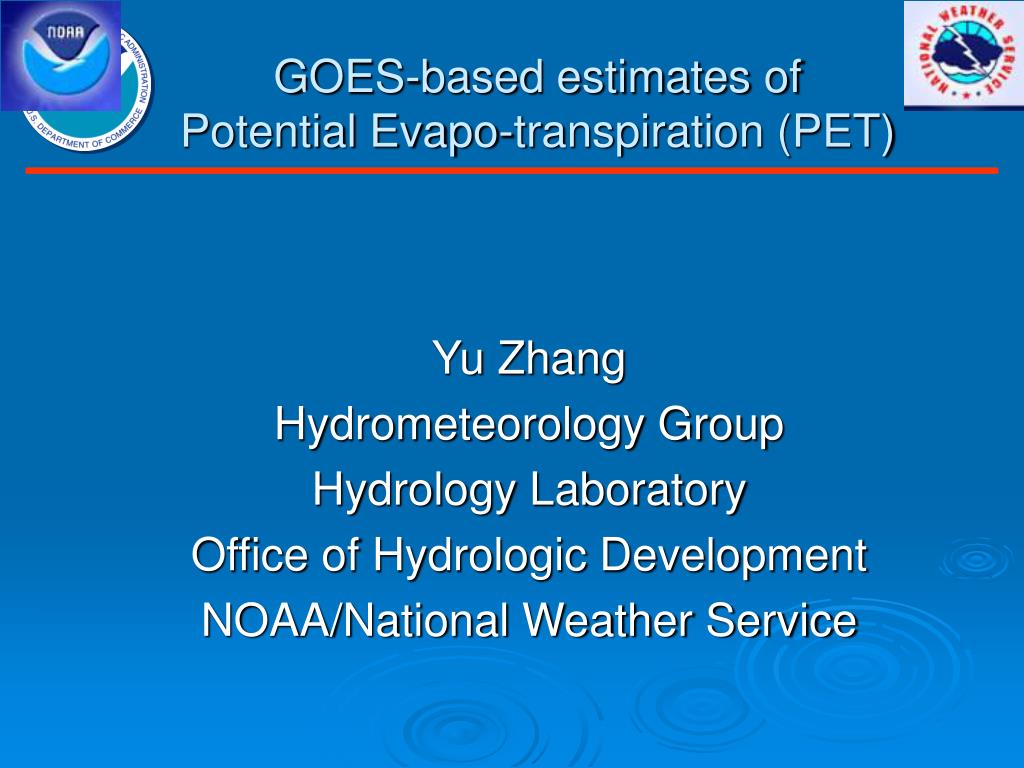 NOAA

ADMINISTRATION

U.S. DEPARTMENT OF COMMERCE

NATIONAL WEATHER SERVICE

GOES-based estimates of Potential Evapo-transpiration (PET)

Yu Zhang
Hydrometeorology Group
Hydrology Laboratory
Office of Hydrologic Development
NOAA/National Weather Service